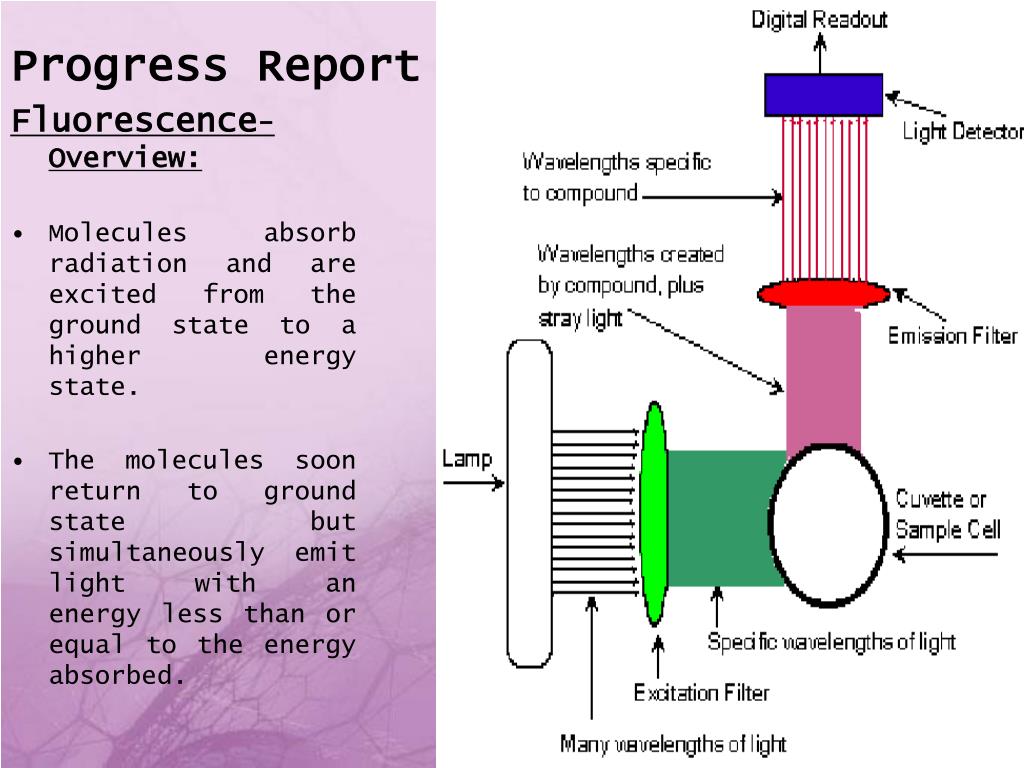 Progress Report
Fluorescence-Overview:

• Molecules absorb radiation and are excited from the ground state to a higher energy state.

• The molecules soon return to ground state but simultaneously emit light with an energy less than or equal to the energy absorbed.

Digital Readout
Light Detector
Wavelengths specific to compound
Wavelengths created by compound, plus stray light
Emission Filter
Lamp
Cuvette or Sample Cell
Specific wavelengths of light
Excitation Filter
Many wavelengths of light